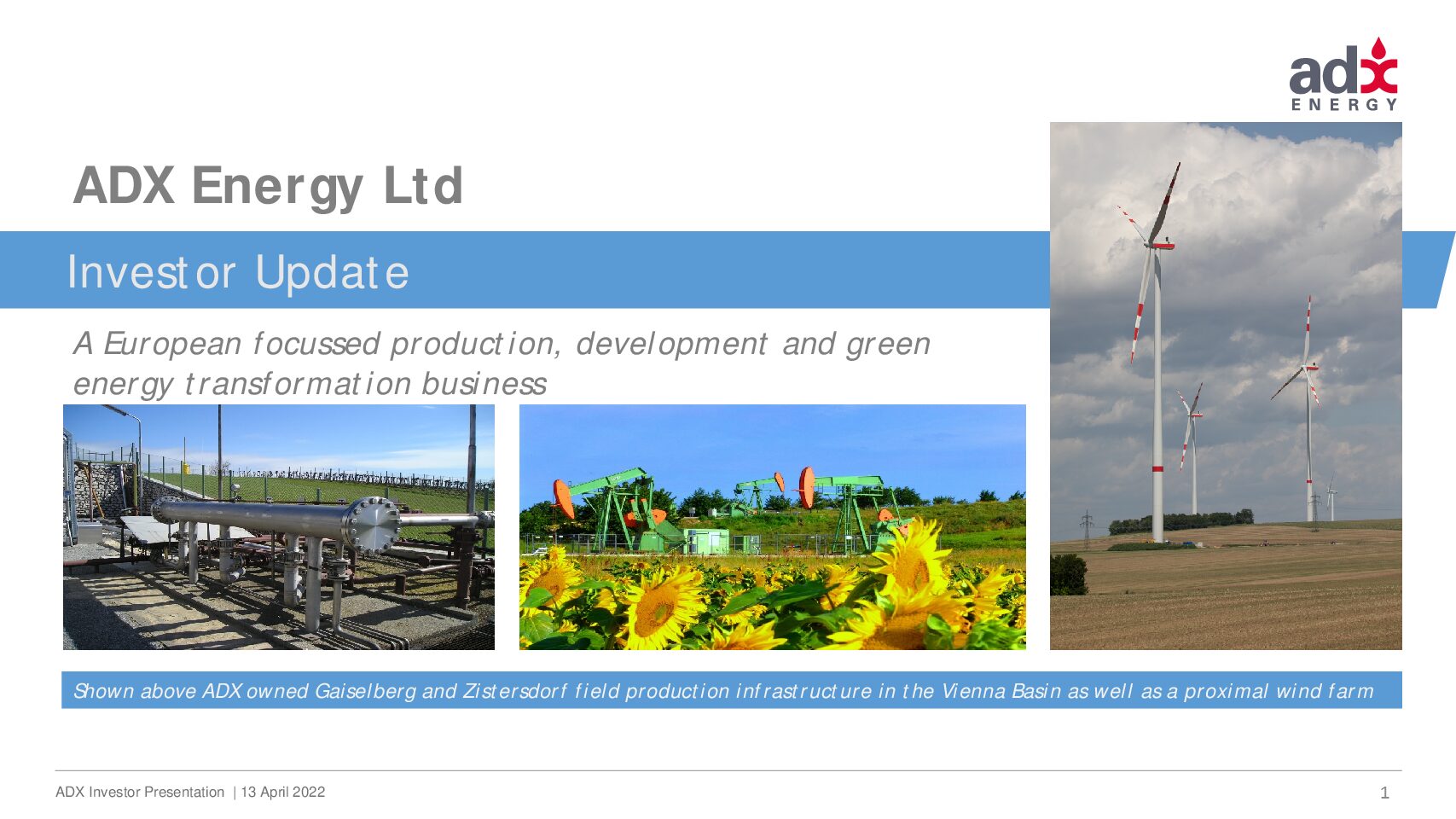 adx
ENERGY

ADX Energy Ltd

Investor Update

A European focussed production, development and green energy transformation business

Shown above ADX owned Gaiselberg and Zistersdorf field production infrastructure in the Vienna Basin as well as a proximal wind farm

ADX Investor Presentation | 13 April 2022

1